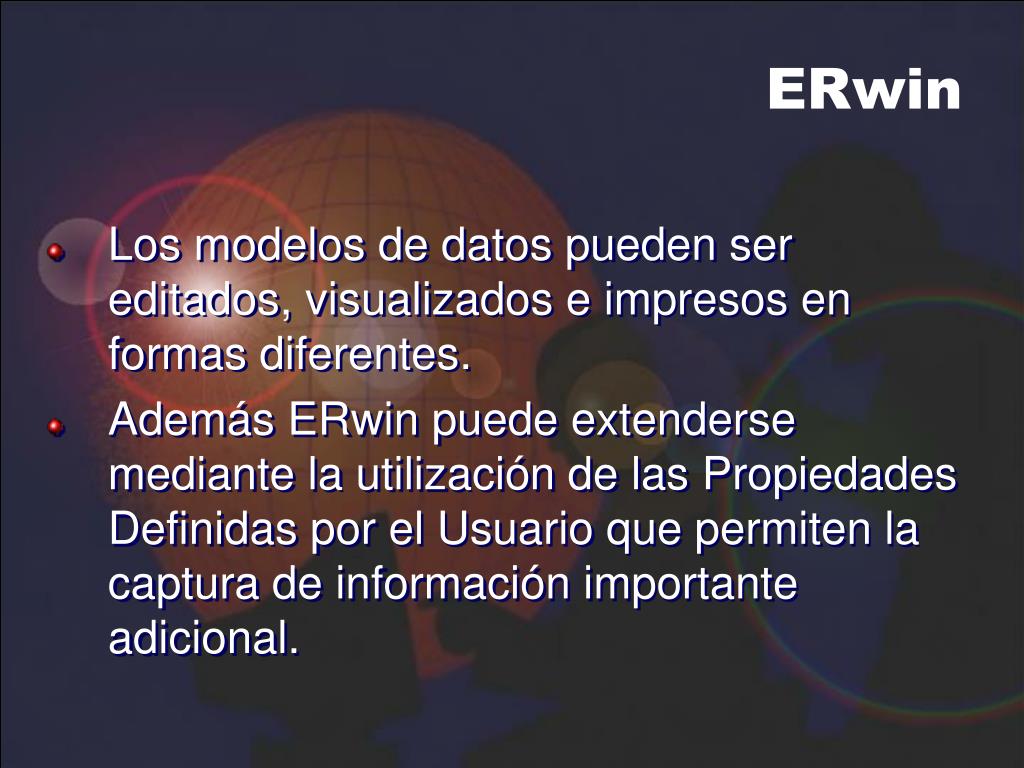 ERwin

Los modelos de datos pueden ser editados, visualizados e impresos en formas diferentes.

Además ERwin puede extenderse mediante la utilización de las Propiedades Definidas por el Usuario que permiten la captura de información importante adicional.